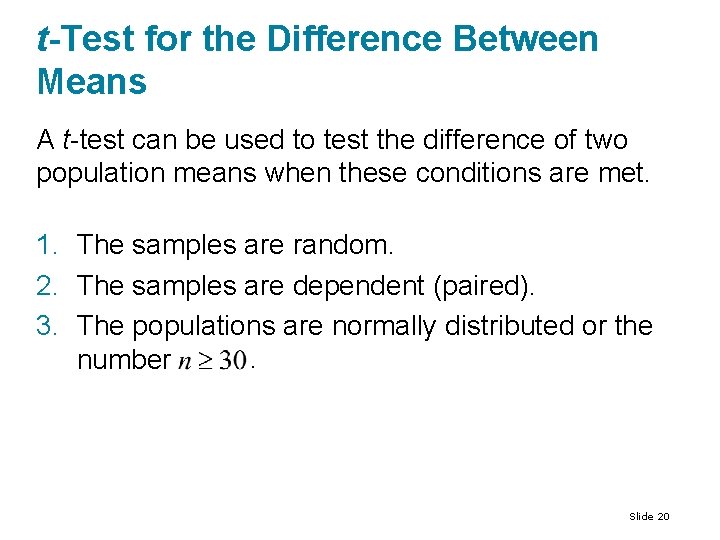 t-Test for the Difference Between Means

A t-test can be used to test the difference of two population means when these conditions are met.

1. The samples are random.
2. The samples are dependent (paired).
3. The populations are normally distributed or the number $n \geq 30$.

Slide 20